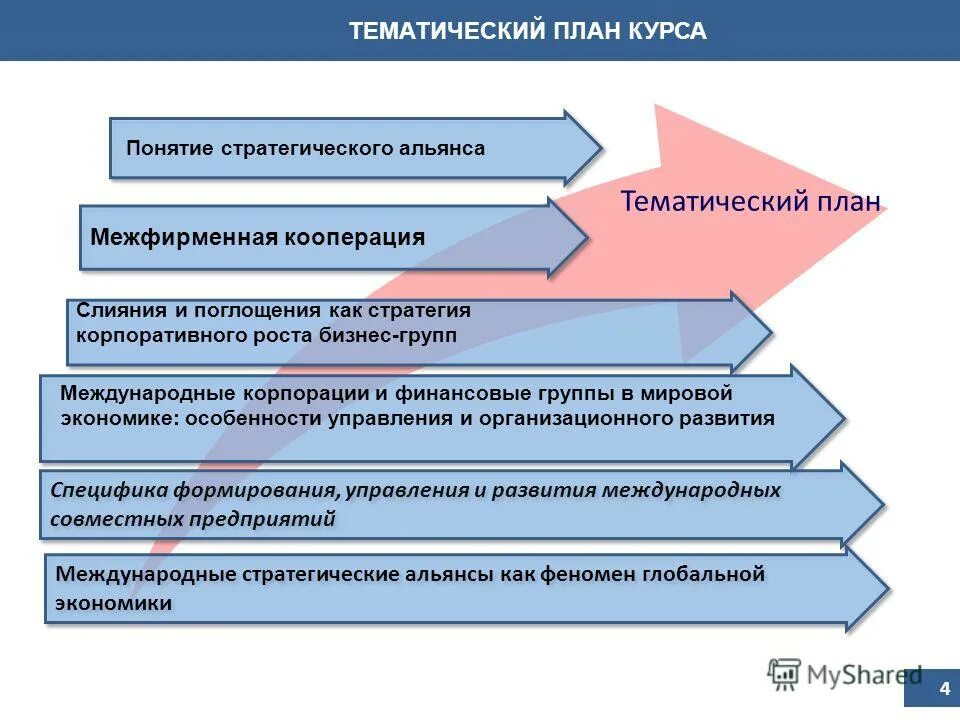 ТЕМАТИЧЕСКИЙ ПЛАН КУРСА

Понятие стратегического альянса

Тематический план

Межфирменная кооперация

Слияния и поглощения как стратегия корпоративного роста бизнес-групп

Международные корпорации и финансовые группы в мировой экономике: особенности управления и организационного развития

Специфика формирования, управления и развития международных совместных предприятий

Международные стратегические альянсы как феномен глобальной экономики

MyShared

4